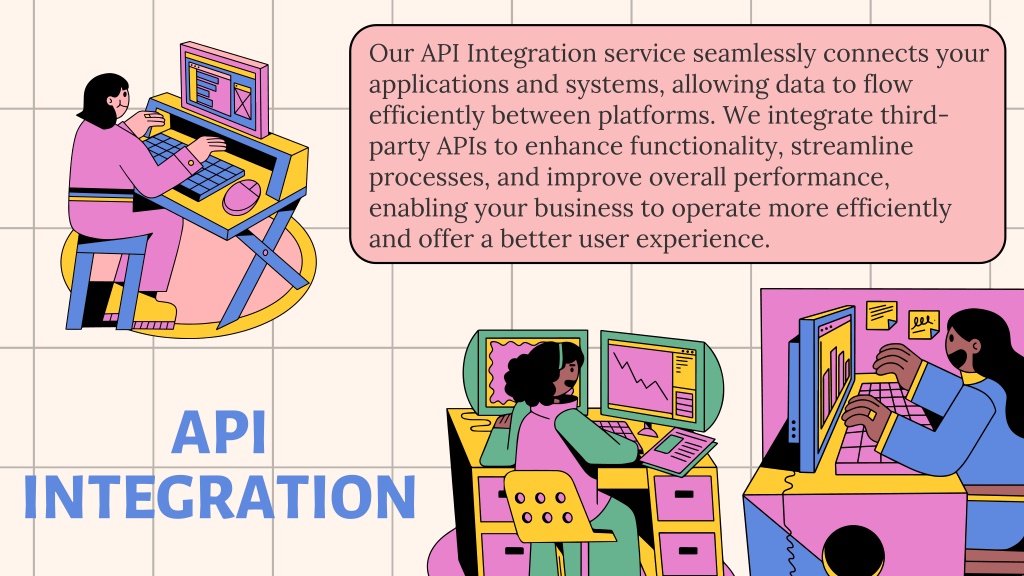 Our API Integration service seamlessly connects your applications and systems, allowing data to flow efficiently between platforms. We integrate third-party APIs to enhance functionality, streamline processes, and improve overall performance, enabling your business to operate more efficiently and offer a better user experience.

API INTEGRATION